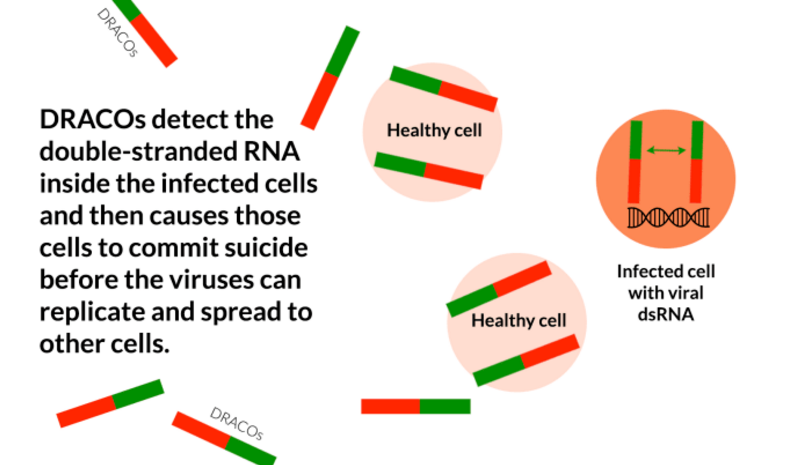 DRACOs

DRACOs detect the double-stranded RNA inside the infected cells and then causes those cells to commit suicide before the viruses can replicate and spread to other cells.

Healthy cell

Infected cell with viral dsRNA

Healthy cell

DRACOs